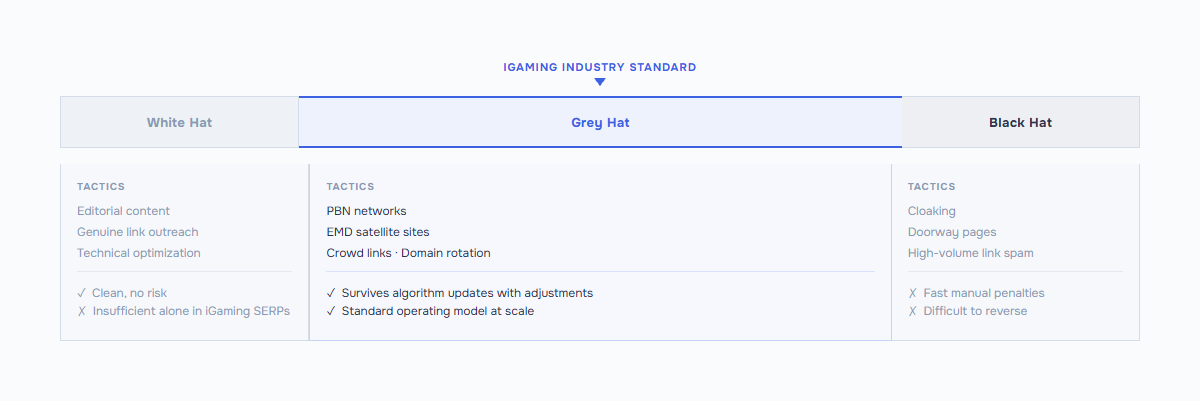 IGAMING INDUSTRY STANDARD

White Hat

Grey Hat

Black Hat

TACTICS
Editorial content
Genuine link outreach
Technical optimization

✓ Clean, no risk
✗ Insufficient alone in iGaming SERPs

TACTICS
PBN networks
EMD satellite sites
Crowd links · Domain rotation

✓ Survives algorithm updates with adjustments
✓ Standard operating model at scale

TACTICS
Cloaking
Doorway pages
High-volume link spam

✗ Fast manual penalties
✗ Difficult to reverse